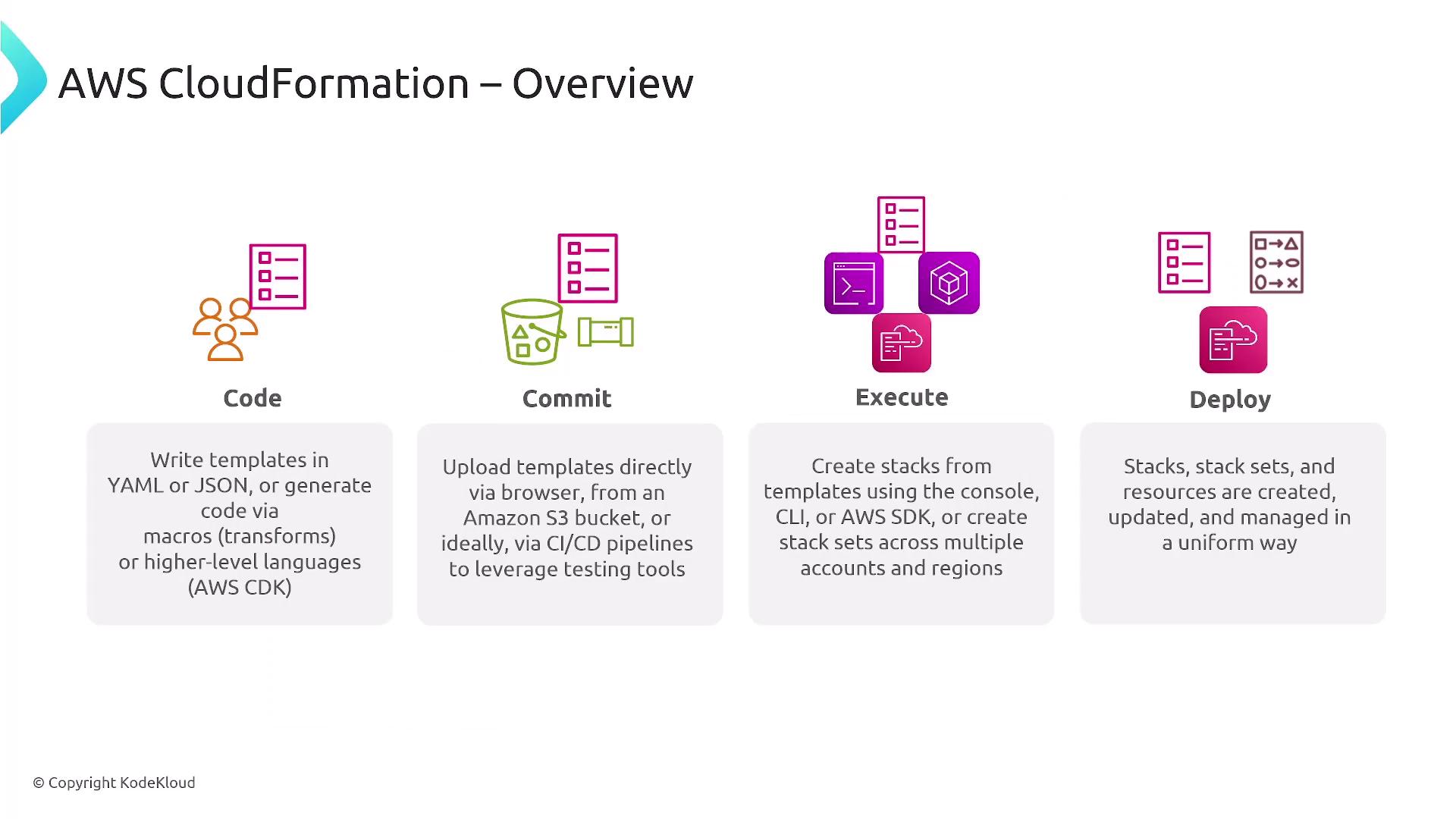 AWS CloudFormation – Overview

Code

Write templates in YAML or JSON, or generate code via macros (transforms) or higher-level languages (AWS CDK)

Commit

Upload templates directly via browser, from an Amazon S3 bucket, or ideally, via CI/CD pipelines to leverage testing tools

Execute

Create stacks from templates using the console, CLI, or AWS SDK, or create stack sets across multiple accounts and regions

Deploy

Stacks, stack sets, and resources are created, updated, and managed in a uniform way

© Copyright KodeKloud